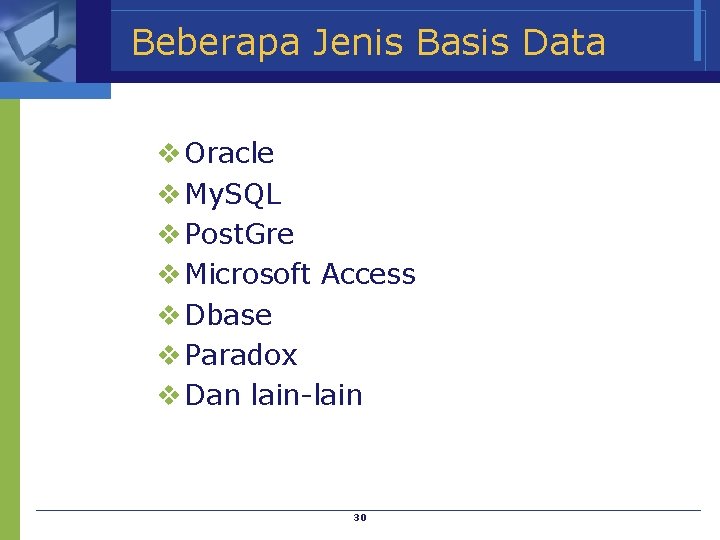 Beberapa Jenis Basis Data

❖ Oracle
❖ MySQL
❖ PostGre
❖ Microsoft Access
❖ Dbase
❖ Paradox
❖ Dan lain-lain

30